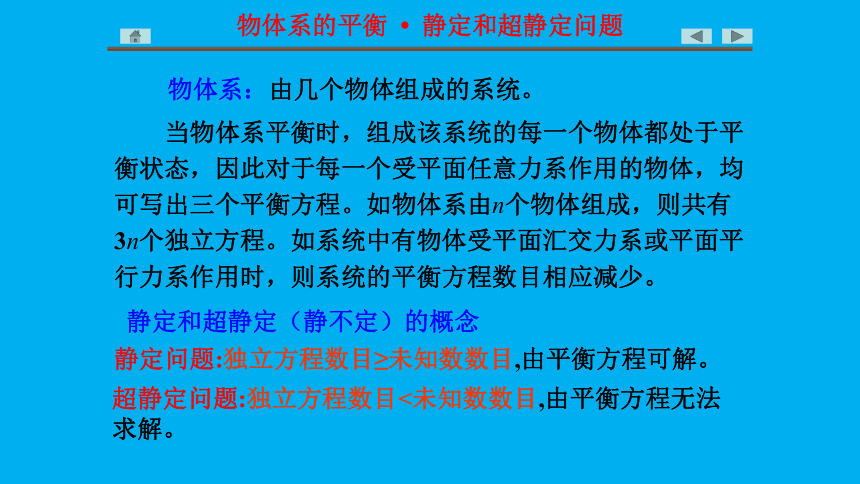 物体系的平衡 • 静定和超静定问题

物体系：由几个物体组成的系统。

当物体系平衡时，组成该系统的每一个物体都处于平衡状态，因此对于每一个受平面任意力系作用的物体，均可写出三个平衡方程。如物体系由$n$个物体组成，则共有$3n$个独立方程。如系统中有物体受平面汇交力系或平面平行力系作用时，则系统的平衡方程数目相应减少。

静定和超静定（静不定）的概念

静定问题:独立方程数目≥未知数数目,由平衡方程可解。

超静定问题:独立方程数目<未知数数目,由平衡方程无法求解。